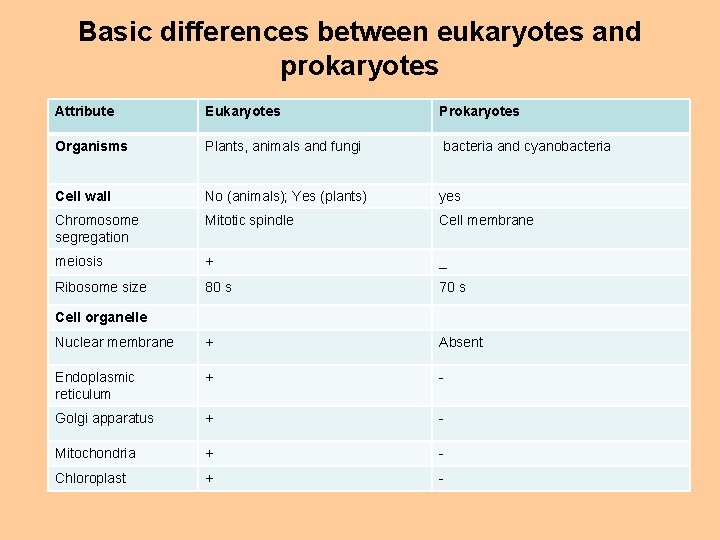 Basic differences between eukaryotes and prokaryotes

| Attribute | Eukaryotes | Prokaryotes |
|---|---|---|
| Organisms | Plants, animals and fungi | bacteria and cyanobacteria |
| Cell wall | No (animals); Yes (plants) | yes |
| Chromosome segregation | Mitotic spindle | Cell membrane |
| meiosis | + | _ |
| Ribosome size | 80 s | 70 s |
| Cell organelle | | |
| Nuclear membrane | + | Absent |
| Endoplasmic reticulum | + | - |
| Golgi apparatus | + | - |
| Mitochondria | + | - |
| Chloroplast | + | - |